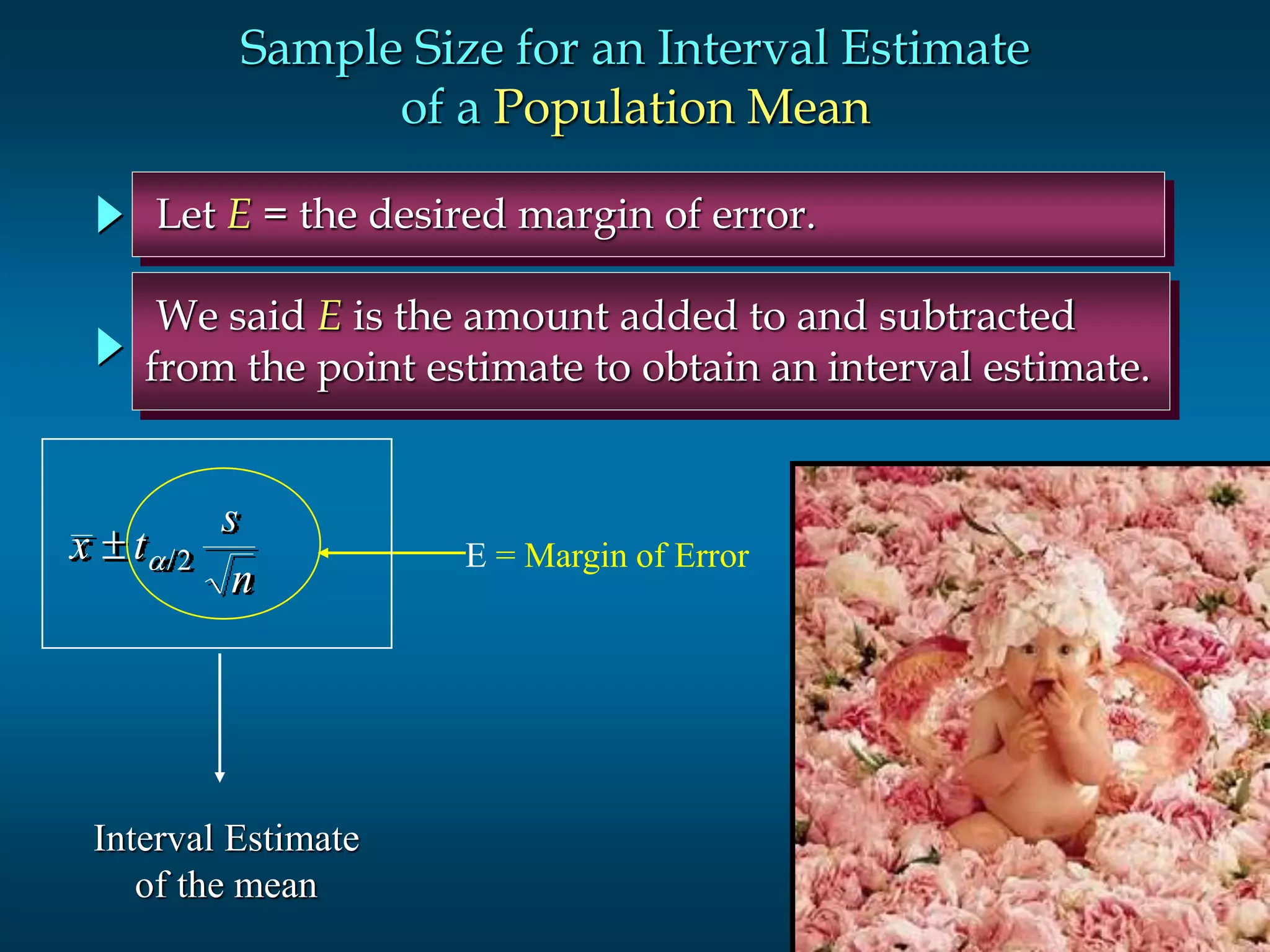 Sample Size for an Interval Estimate of a Population Mean

Let $E$ = the desired margin of error.

We said $E$ is the amount added to and subtracted from the point estimate to obtain an interval estimate.

$\bar{x} \pm t_{\alpha/2} \frac{s}{\sqrt{n}}$

E = Margin of Error

Interval Estimate of the mean